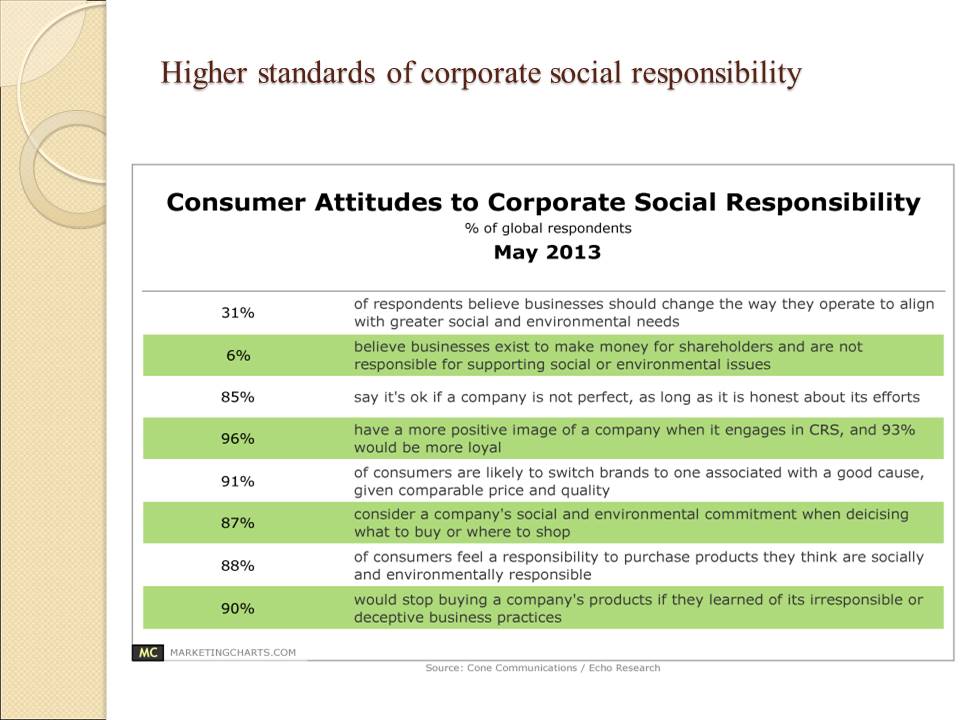 Higher standards of corporate social responsibility

Consumer Attitudes to Corporate Social Responsibility
% of global respondents
May 2013

| | |
|---|---|
| 31% | of respondents believe businesses should change the way they operate to align with greater social and environmental needs |
| 6% | believe businesses exist to make money for shareholders and are not responsible for supporting social or environmental issues |
| 85% | say it's ok if a company is not perfect, as long as it is honest about its efforts |
| 96% | have a more positive image of a company when it engages in CRS, and 93% would be more loyal |
| 91% | of consumers are likely to switch brands to one associated with a good cause, given comparable price and quality |
| 87% | consider a company's social and environmental commitment when deicising what to buy or where to shop |
| 88% | of consumers feel a responsibility to purchase products they think are socially and environmentally responsible |
| 90% | would stop buying a company's products if they learned of its irresponsible or deceptive business practices |

MC MARKETINGCHARTS.COM

Source: Cone Communications / Echo Research